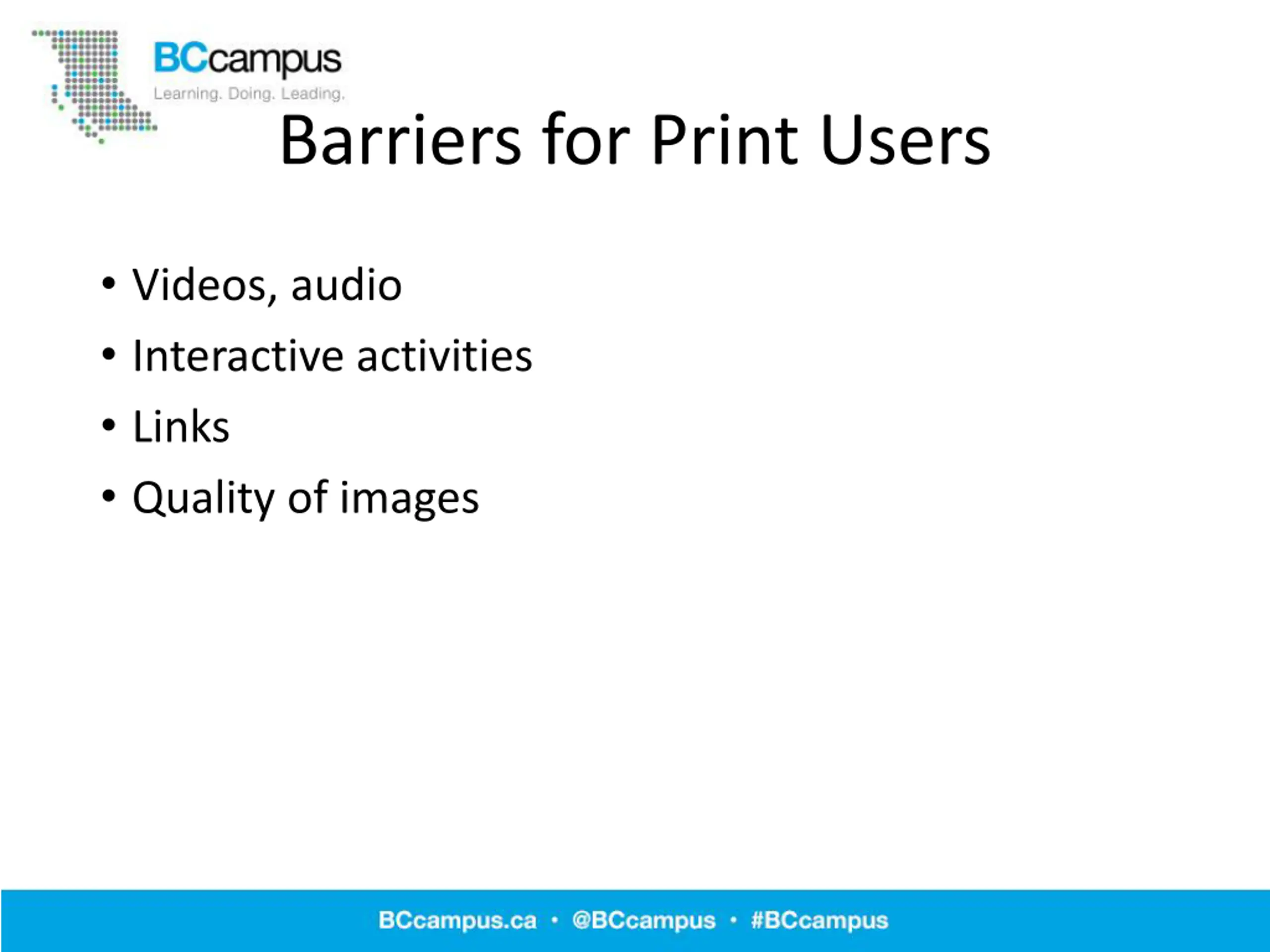 BCcampus
Learning. Doing. Leading.

Barriers for Print Users

• Videos, audio
• Interactive activities
• Links
• Quality of images

BCcampus.ca • @BCcampus • #BCcampus